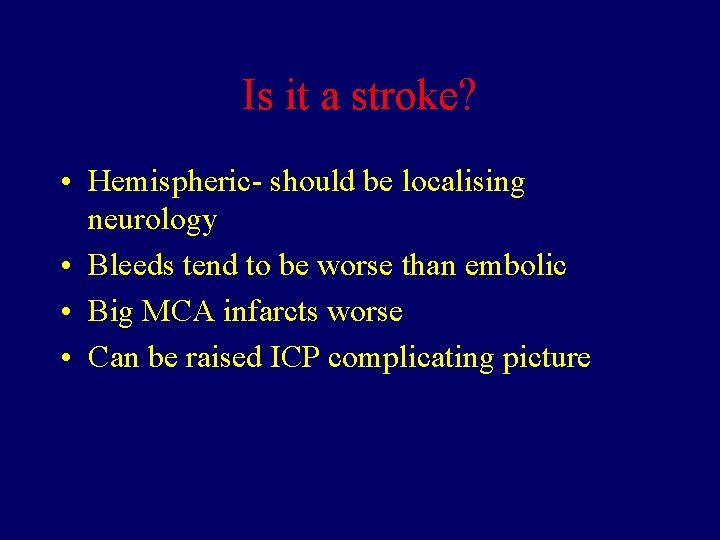 Is it a stroke?

• Hemispheric- should be localising neurology
• Bleeds tend to be worse than embolic
• Big MCA infarcts worse
• Can be raised ICP complicating picture